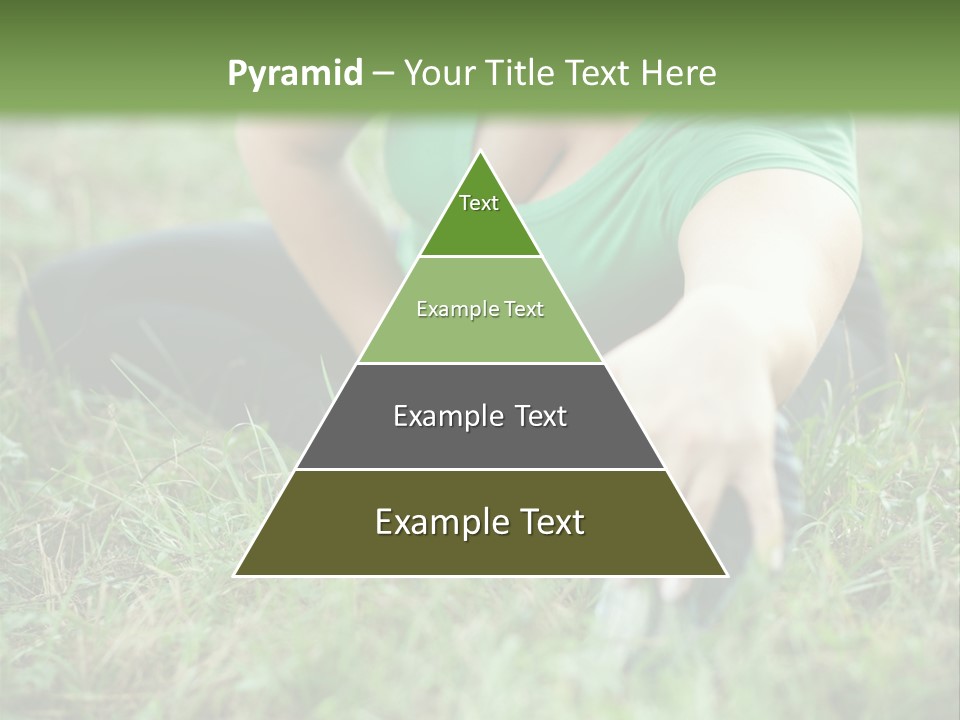 Pyramid – Your Title Text Here

Text

Example Text

Example Text

Example Text